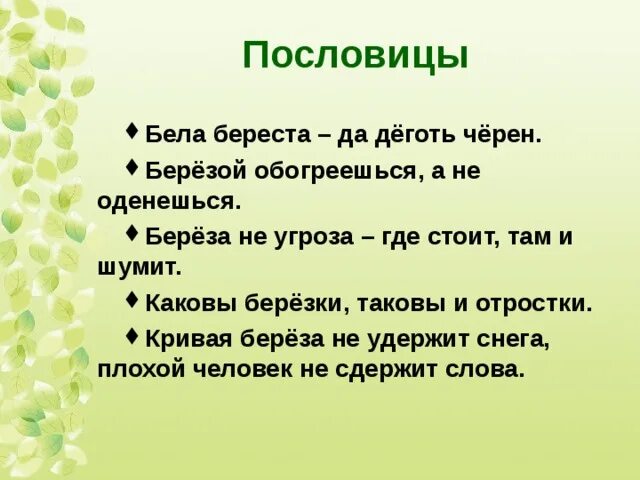 Пословицы

♦ Бела береста – да дёготь чёрен.

♦ Берёзой обогреешься, а не оденешься.

♦ Берёза не угроза – где стоит, там и шумит.

♦ Каковы берёзки, таковы и отростки.

♦ Кривая берёза не удержит снега, плохой человек не сдержит слова.